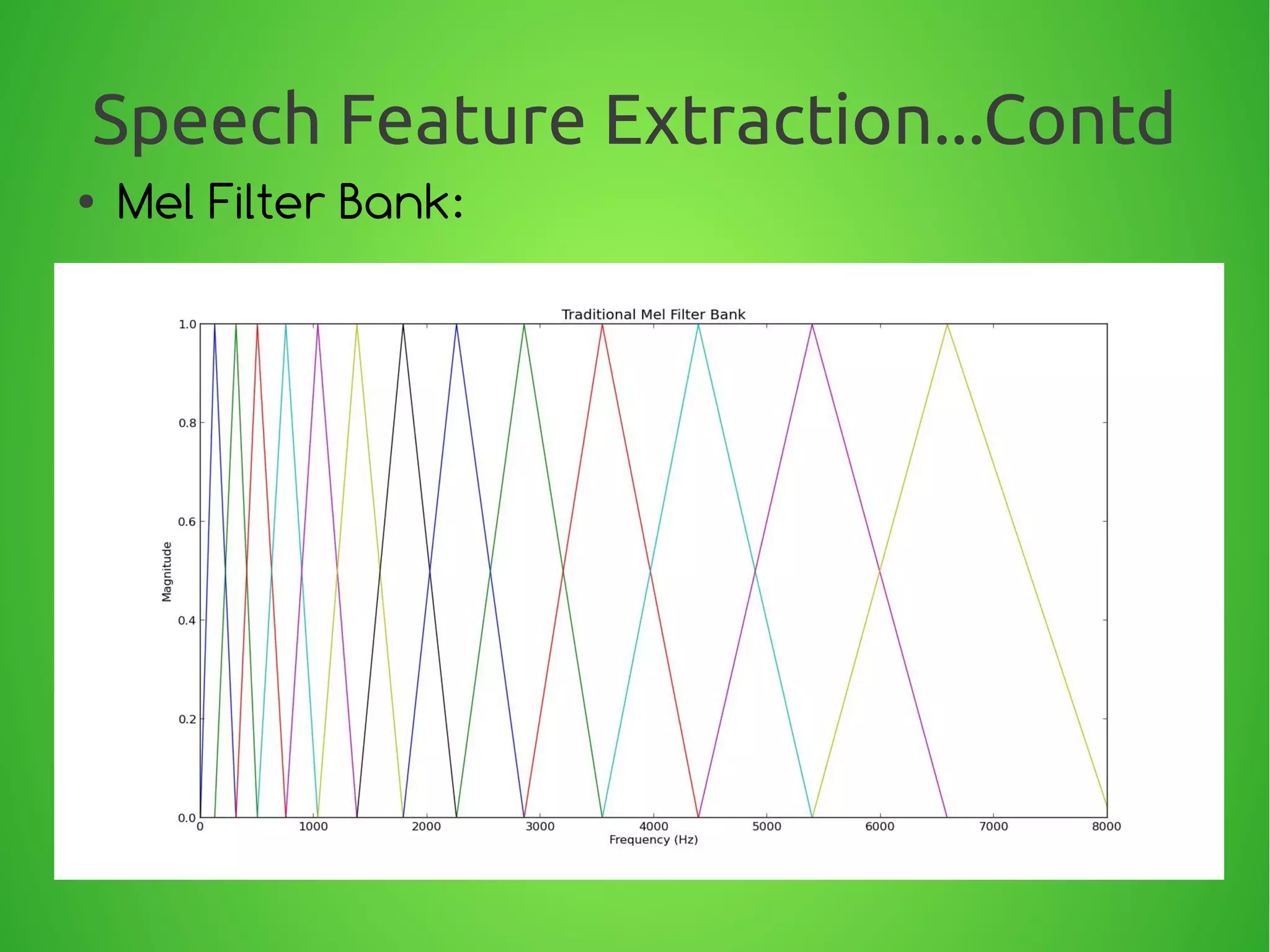 Speech Feature Extraction...Contd

• Mel Filter Bank:

Traditional Mel Filter Bank

1.0
0.8
0.6
0.4
0.2
0.0

Magnitude

0
1000
2000
3000
4000
5000
6000
7000
8000

Frequency (Hz)